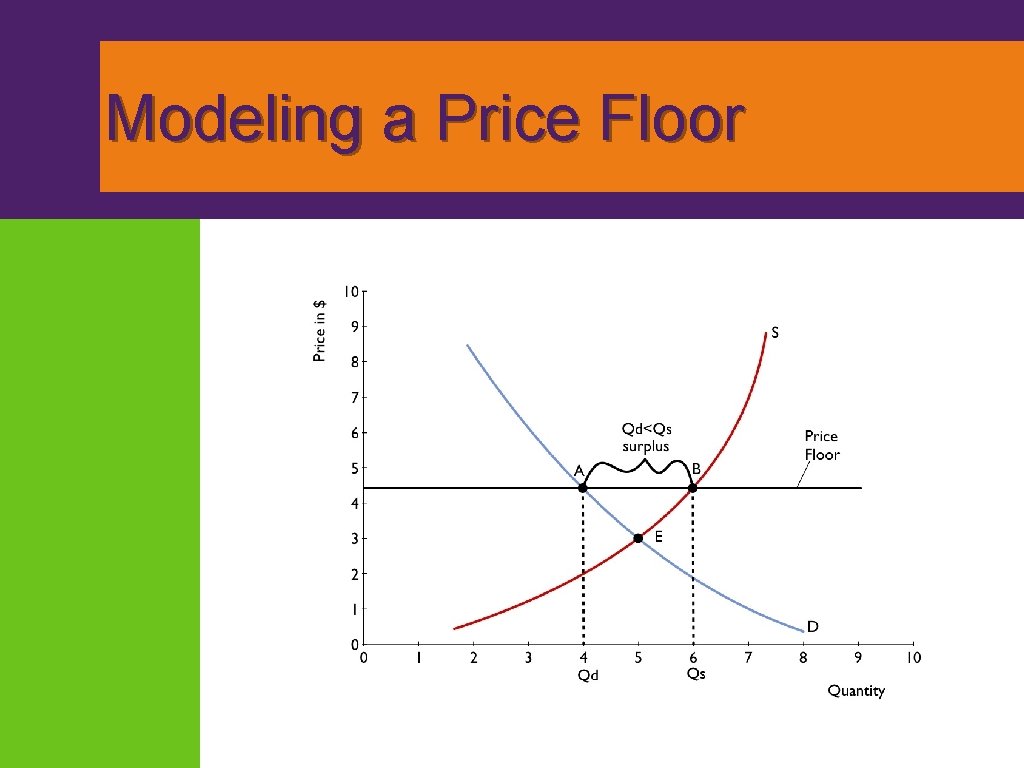 Modeling a Price Floor

Price in $

10
9
8
7
6
5
4
3
2
1
0

S

Qd<Qs
surplus

Price
Floor

A

B

E

D

0 1 2 3 4 5 6 7 8 9 10

Qd

Qs

Quantity